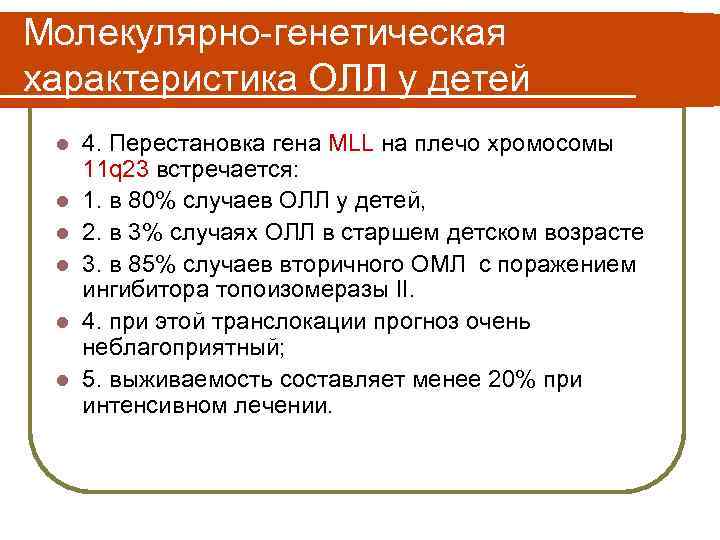 Молекулярно-генетическая характеристика ОЛЛ у детей

- 4. Перестановка гена MLL на плечо хромосомы 11q23 встречается:
- 1. в 80% случаев ОЛЛ у детей,
- 2. в 3% случаях ОЛЛ в старшем детском возрасте
- 3. в 85% случаев вторичного ОМЛ с поражением ингибитора топоизомеразы II.
- 4. при этой транслокации прогноз очень неблагоприятный;
- 5. выживаемость составляет менее 20% при интенсивном лечении.